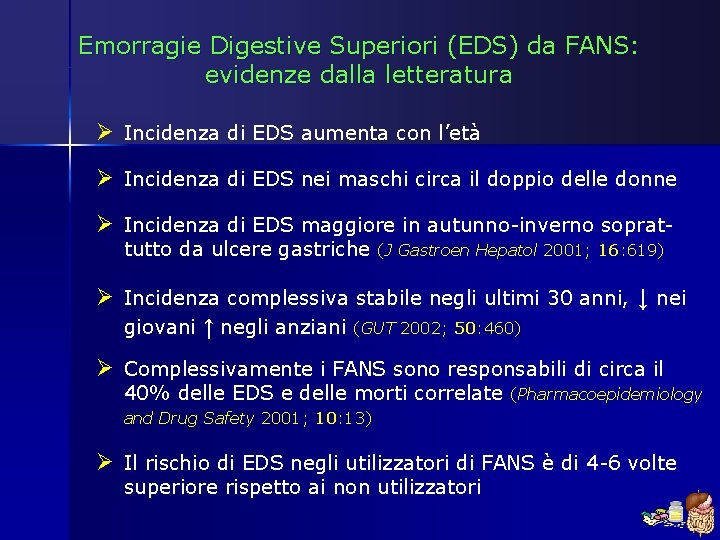 Emorragie Digestive Superiori (EDS) da FANS: evidenze dalla letteratura

➢ Incidenza di EDS aumenta con l'età

➢ Incidenza di EDS nei maschi circa il doppio delle donne

➢ Incidenza di EDS maggiore in autunno-inverno soprattutto da ulcere gastriche (J Gastroen Hepatol 2001; 16:619)

➢ Incidenza complessiva stabile negli ultimi 30 anni, ↓ nei giovani ↑ negli anziani (GUT 2002; 50:460)

➢ Complessivamente i FANS sono responsabili di circa il 40% delle EDS e delle morti correlate (Pharmacoepidemiology and Drug Safety 2001; 10:13)

➢ Il rischio di EDS negli utilizzatori di FANS è di 4-6 volte superiore rispetto ai non utilizzatori